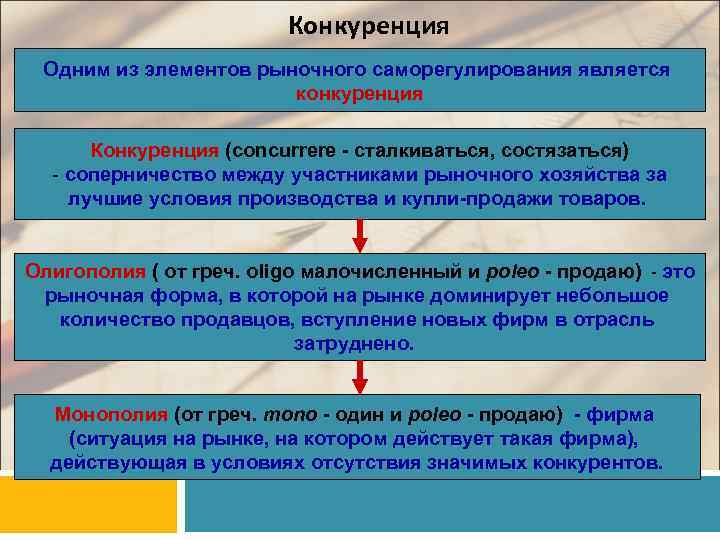 Конкуренция

Одним из элементов рыночного саморегулирования является конкуренция

Конкуренция (concurrere - сталкиваться, состязаться) - соперничество между участниками рыночного хозяйства за лучшие условия производства и купли-продажи товаров.

Олигополия ( от греч. oligo малочисленный и poleo - продаю) - это рыночная форма, в которой на рынке доминирует небольшое количество продавцов, вступление новых фирм в отрасль затруднено.

Монополия (от греч. mono - один и poleo - продаю) - фирма (ситуация на рынке, на котором действует такая фирма), действующая в условиях отсутствия значимых конкурентов.